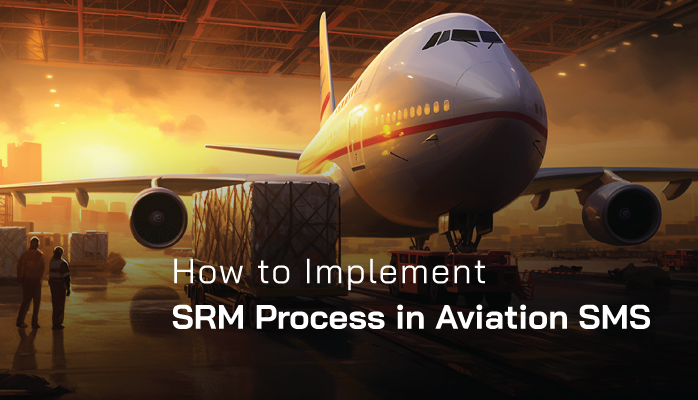 How to Implement
SRM Process in Aviation SMS